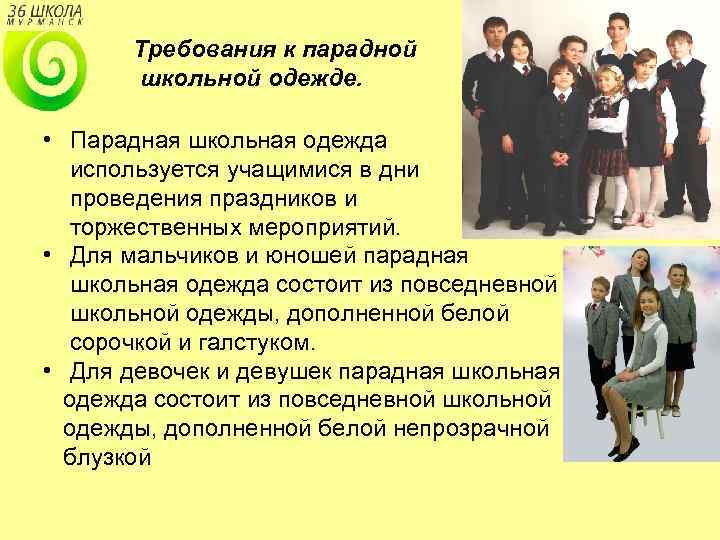 36 ШКОЛА
МУРМАНСК

Требования к парадной школьной одежде.

• Парадная школьная одежда используется учащимися в дни проведения праздников и торжественных мероприятий.
• Для мальчиков и юношей парадная школьная одежда состоит из повседневной школьной одежды, дополненной белой сорочкой и галстуком.
• Для девочек и девушек парадная школьная одежда состоит из повседневной школьной одежды, дополненной белой непрозрачной блузкой